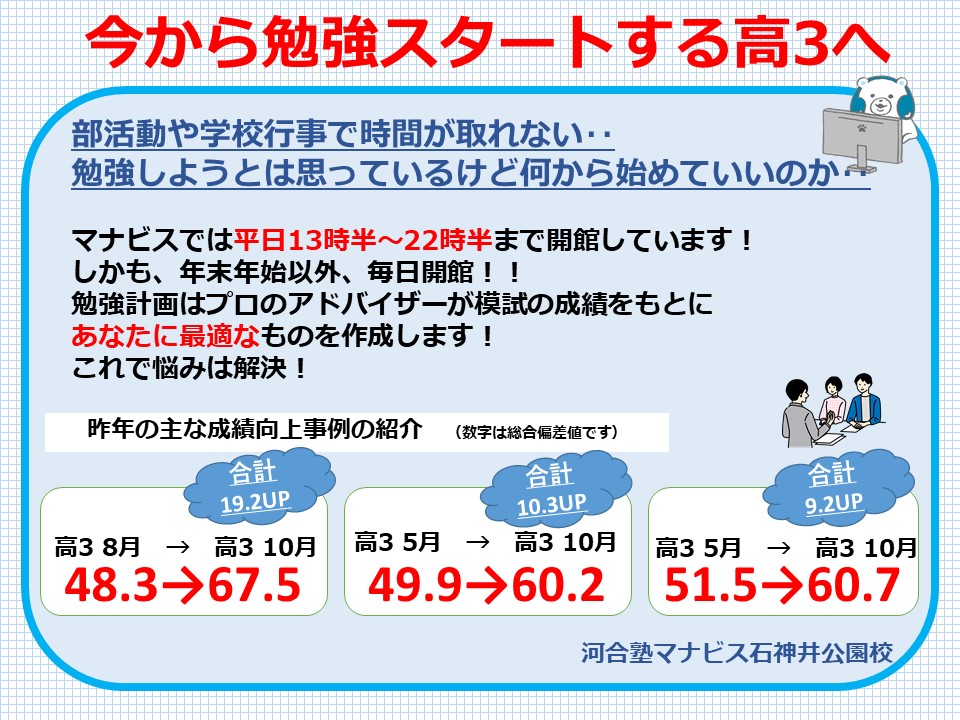 今から勉強スタートする高3へ

部活動や学校行事で時間が取れない‥
勉強しようとは思っているけど何から始めていいのか‥

マナビスでは平日13時半～22時半まで開館しています！
しかも、年末年始以外、毎日開館！！
勉強計画はプロのアドバイザーが模試の成績をもとに
あなたに最適なものを作成します！
これで悩みは解決！

昨年の主な成績向上事例の紹介　（数字は総合偏差値です）

合計
19.2UP
高3 8月　→　高3 10月
48.3→67.5

合計
10.3UP
高3 5月　→　高3 10月
49.9→60.2

合計
9.2UP
高3 5月　→　高3 10月
51.5→60.7

河合塾マナビス石神井公園校